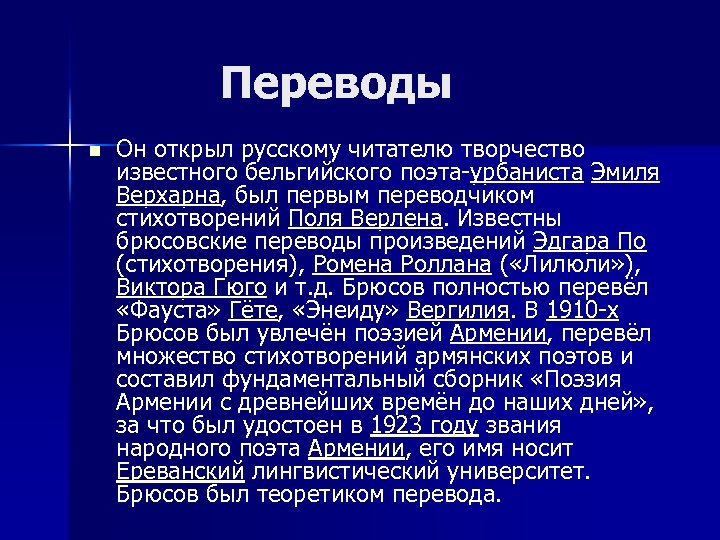 Переводы

Он открыл русскому читателю творчество известного бельгийского поэта-урбаниста Эмиля Верхарна, был первым переводчиком стихотворений Поля Верлена. Известны брюсовские переводы произведений Эдгара По (стихотворения), Ромена Роллана («Лилюли»), Виктора Гюго и т.д. Брюсов полностью перевёл «Фауста» Гёте, «Энеиду» Вергилия. В 1910-х Брюсов был увлечён поэзией Армении, перевёл множество стихотворений армянских поэтов и составил фундаментальный сборник «Поэзия Армении с древнейших времён до наших дней», за что был удостоен в 1923 году звания народного поэта Армении, его имя носит Ереванский лингвистический университет. Брюсов был теоретиком перевода.